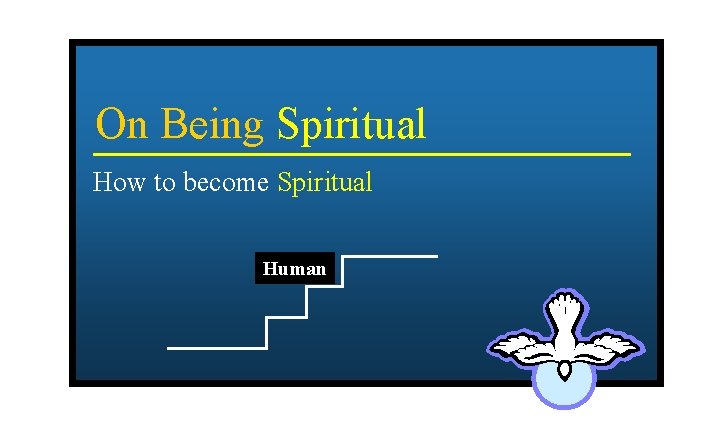 On Being Spiritual

How to become Spiritual

Human